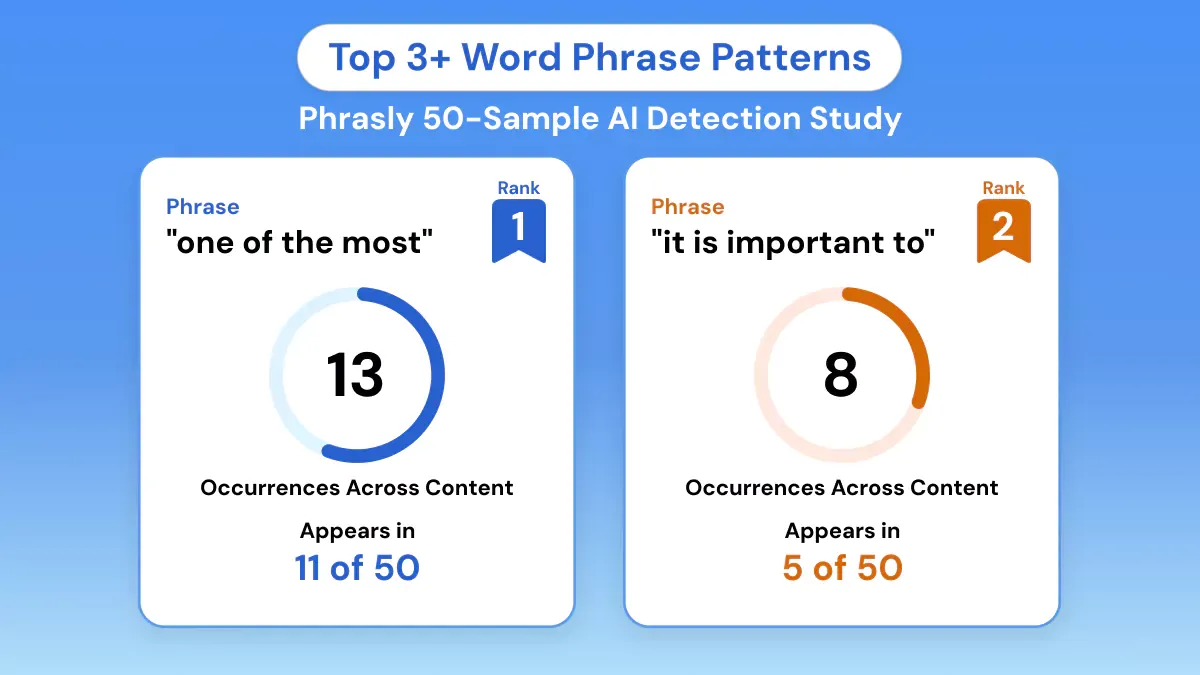 Top 3+ Word Phrase Patterns

Phrasly 50-Sample AI Detection Study

Phrase
"one of the most"

Rank
1

13

Occurrences Across Content

Appears in
11 of 50

Phrase
"it is important to"

Rank
2

8

Occurrences Across Content

Appears in
5 of 50